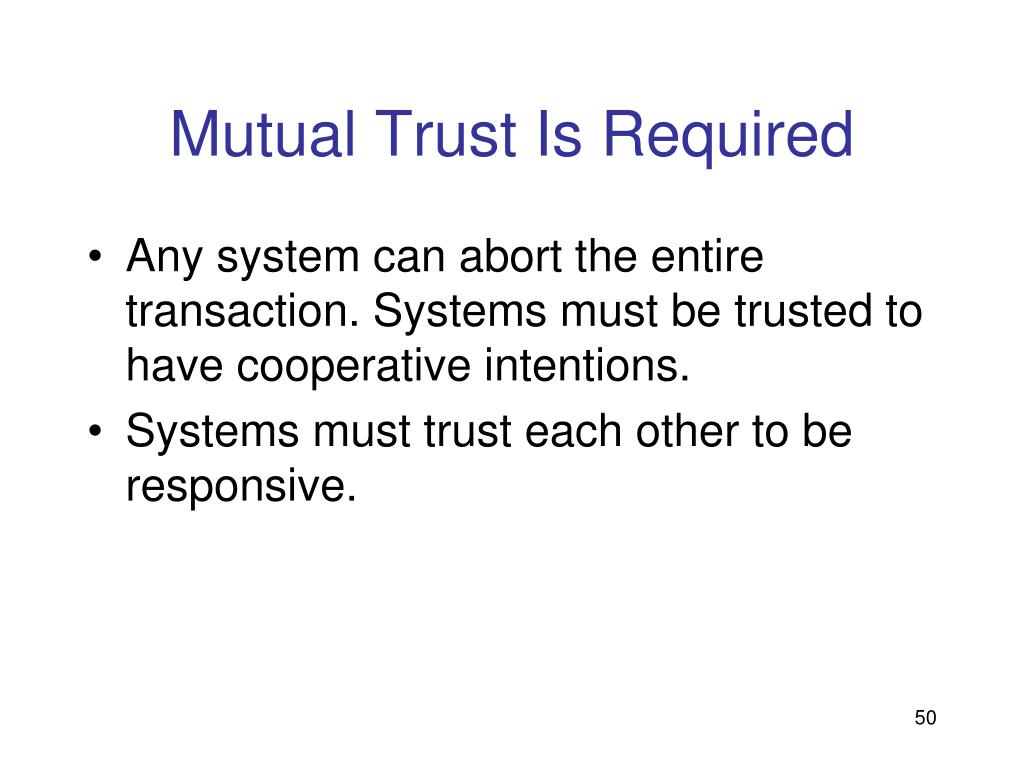 Mutual Trust Is Required

• Any system can abort the entire transaction. Systems must be trusted to have cooperative intentions.
• Systems must trust each other to be responsive.

50